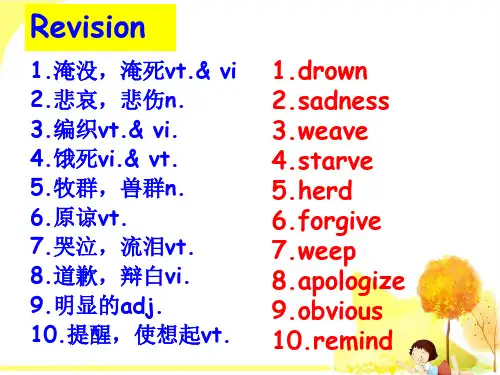 Revision

1.淹没，淹死vt.& vi
2.悲哀，悲伤n.
3.编织vt.& vi.
4.饿死vi.& vt.
5.牧群，兽群n.
6.原谅vt.
7.哭泣，流泪vt.
8.道歉，辩白vi.
9.明显的adj.
10.提醒，使想起vt.

1.drown
2.sadness
3.weave
4.starve
5.herd
6.forgive
7.weep
8.apologize
9.obvious
10.remind